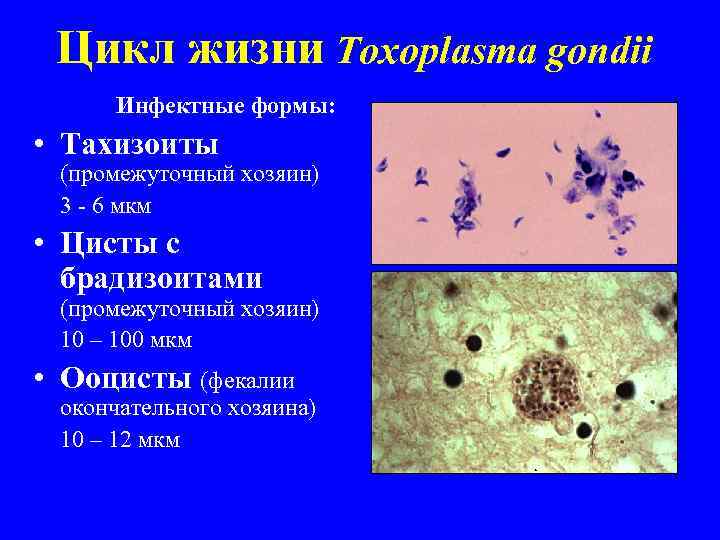 Цикл жизни Toxoplasma gondii

Инфектные формы:

• Тахизоиты (промежуточный хозяин) 3 - 6 мкм

• Цисты с брадизоитами (промежуточный хозяин) 10 – 100 мкм

• Ооцисты (фекалии окончательного хозяина) 10 – 12 мкм